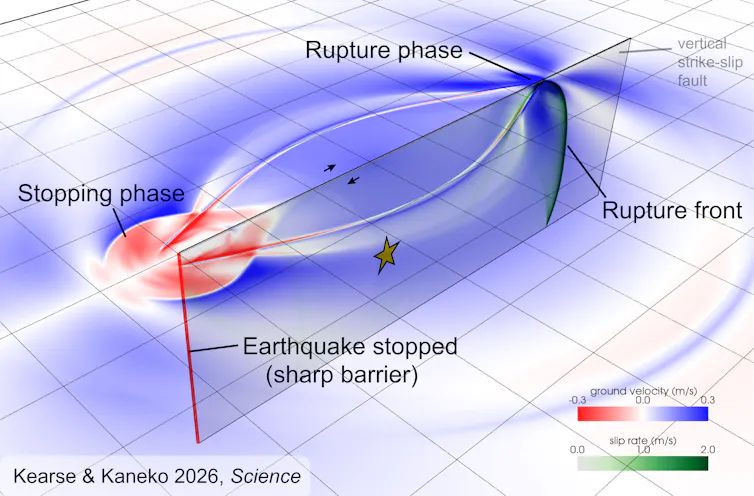 Rupture phase

vertical strike-slip fault

Stopping phase

Rupture front

Earthquake stopped (sharp barrier)

ground velocity (m/s)
-0.3 0.0 0.3

slip rate (m/s)
0.0 1.0 2.0

Kearse & Kaneko 2026, Science